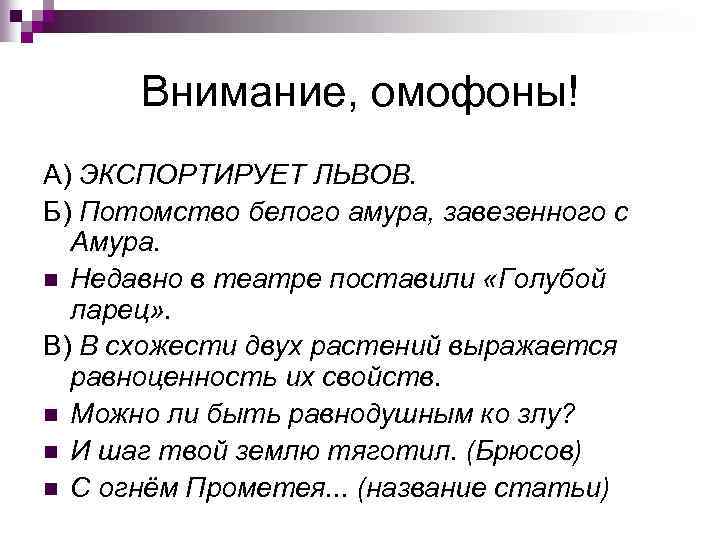 Внимание, омофоны!

А) ЭКСПОРТИРУЕТ ЛЬВОВ.

Б) Потомство белого амура, завезенного с Амура.

Недавно в театре поставили «Голубой ларец».

В) В схожести двух растений выражается равноценность их свойств.

Можно ли быть равнодушным ко злу?

И шаг твой землю тяготил. (Брюсов)

С огнём Прометея... (название статьи)